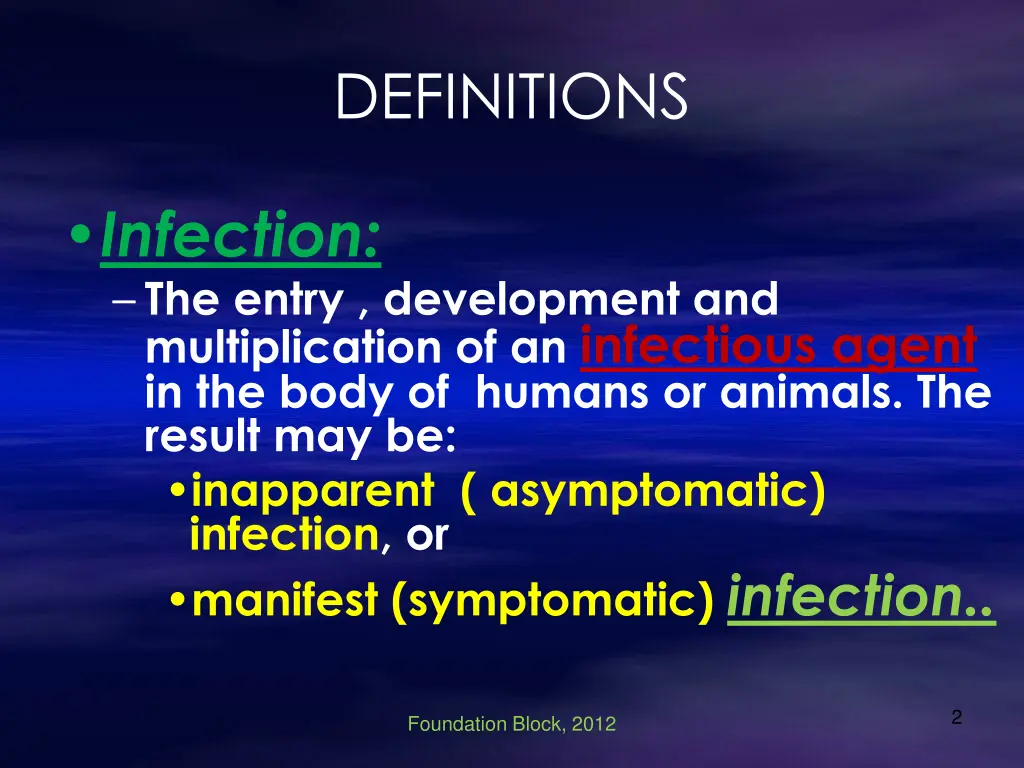 DEFINITIONS

• Infection:

– The entry , development and multiplication of an infectious agent in the body of humans or animals. The result may be:

• inapparent ( asymptomatic) infection, or

• manifest (symptomatic) infection..

Foundation Block, 2012

2